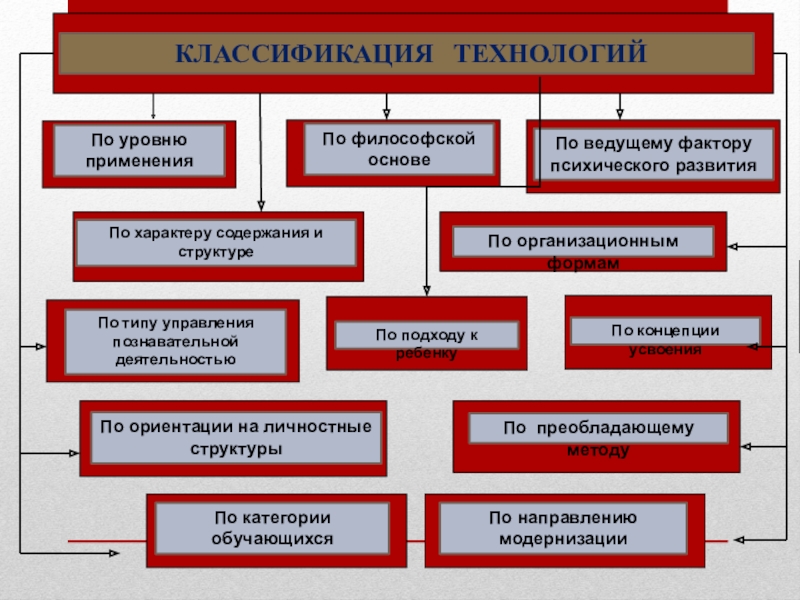 КЛАССИФИКАЦИЯ ТЕХНОЛОГИЙ

По уровню применения

По философской основе

По ведущему фактору психического развития

По характеру содержания и структуре

По организационным формам

По типу управления познавательной деятельностью

По подходу к ребенку

По концепции усвоения

По ориентации на личностные структуры

По преобладающему методу

По категории обучающихся

По направлению модернизации